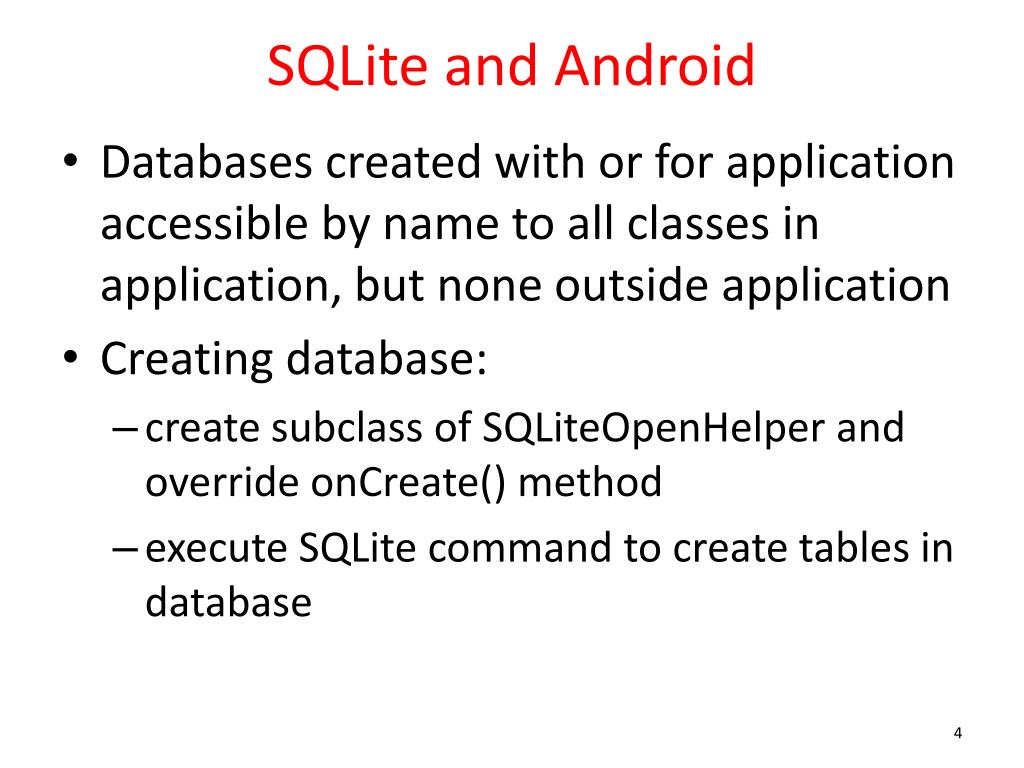 SQLite and Android

• Databases created with or for application accessible by name to all classes in application, but none outside application

• Creating database:

– create subclass of SQLiteOpenHelper and override onCreate() method

– execute SQLite command to create tables in database

4